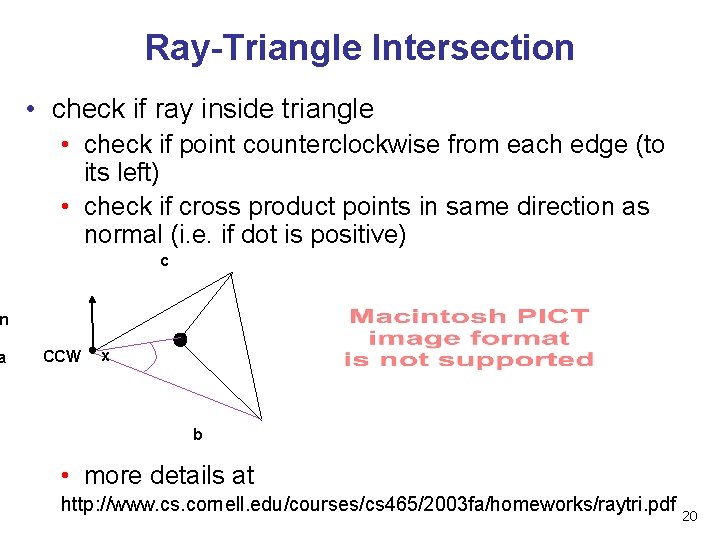 Ray-Triangle Intersection

• check if ray inside triangle
  • check if point counterclockwise from each edge (to its left)
  • check if cross product points in same direction as normal (i.e. if dot is positive)

c

n

a

CCW

x

b

Macintosh PICT image format is not supported

• more details at

http://www.cs.cornell.edu/courses/cs465/2003fa/homeworks/raytri.pdf

20